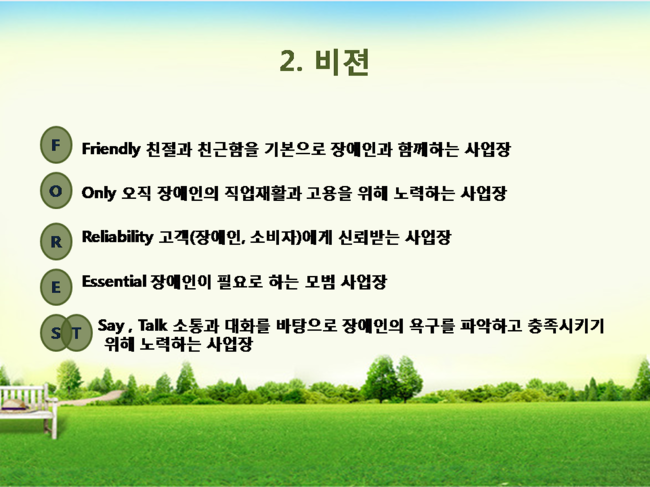 2. 비젼

F Friendly 친절과 친근함을 기본으로 장애인과 함께하는 사업장

O Only 오직 장애인의 직업재활과 고용을 위해 노력하는 사업장

R Reliability 고객(장애인, 소비자)에게 신뢰받는 사업장

E Essential 장애인이 필요로 하는 모범 사업장

S T Say , Talk 소통과 대화를 바탕으로 장애인의 욕구를 파악하고 충족시키기 위해 노력하는 사업장